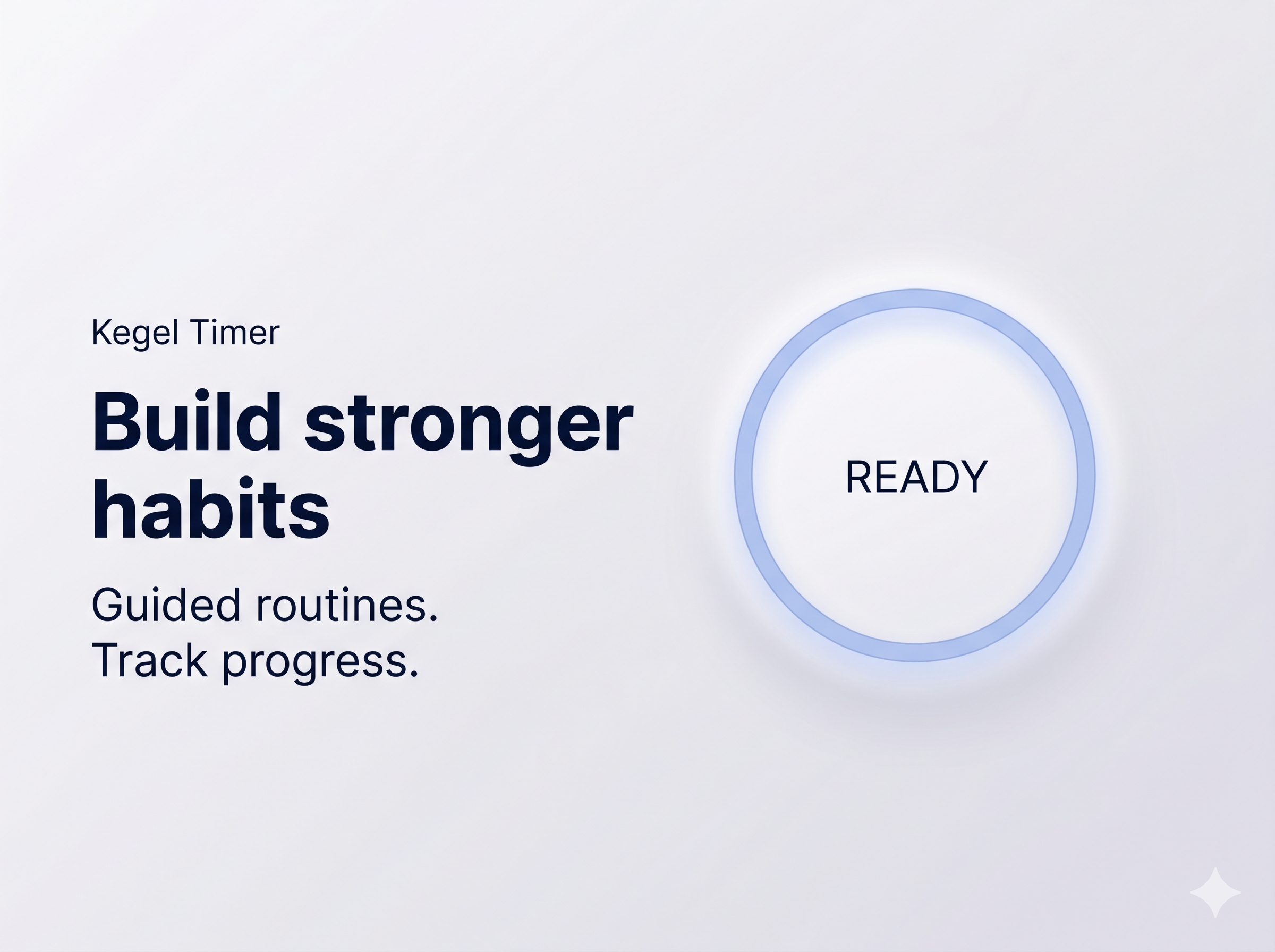 Kegel Timer

Build stronger habits

Guided routines.
Track progress.

READY